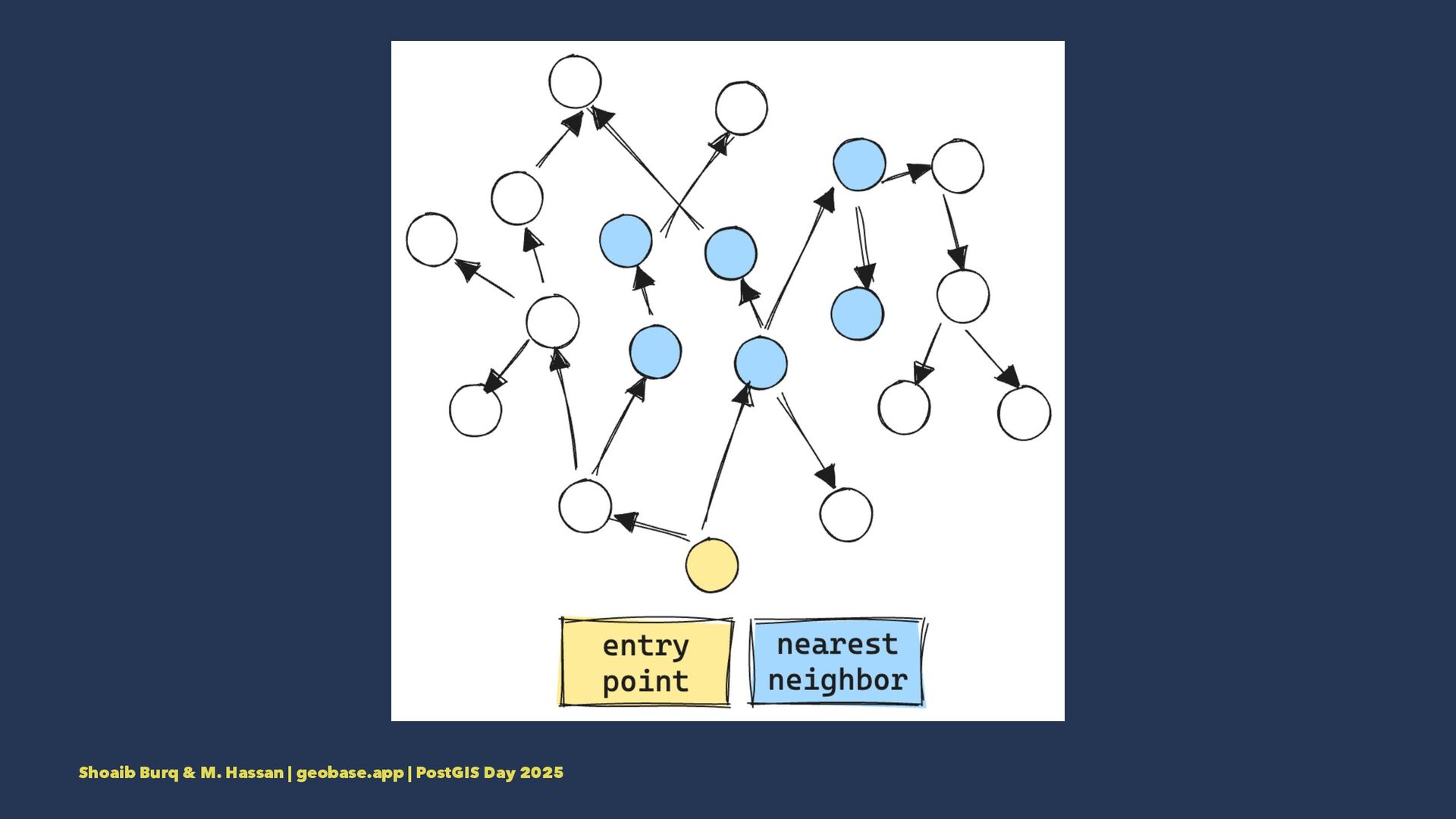 entry point

nearest neighbor

Shoaib Burq & M. Hassan | geobase.app | PostGIS Day 2025